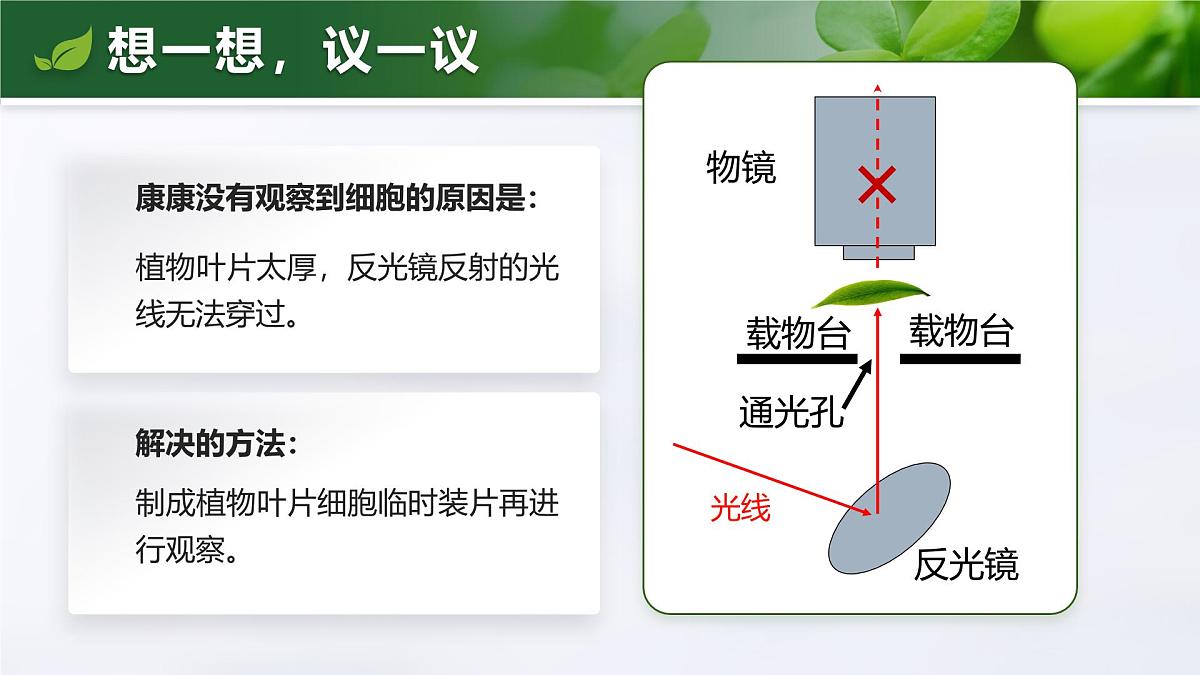 想一想，议一议

康康没有观察到细胞的原因是：

植物叶片太厚，反光镜反射的光线无法穿过。

解决的方法：

制成植物叶片细胞临时装片再进行观察。

物镜

载物台

载物台

通光孔

光线

反光镜